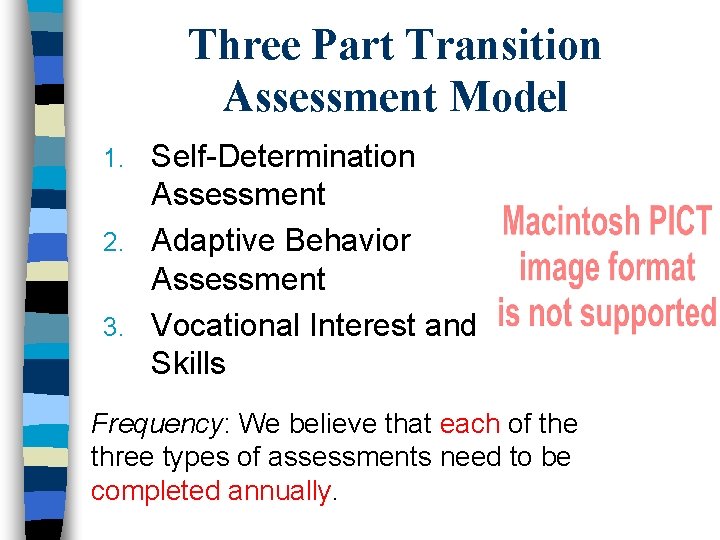 Three Part Transition Assessment Model

1. Self-Determination Assessment
2. Adaptive Behavior Assessment
3. Vocational Interest and Skills

Macintosh PICT image format is not supported

Frequency: We believe that each of the three types of assessments need to be completed annually.